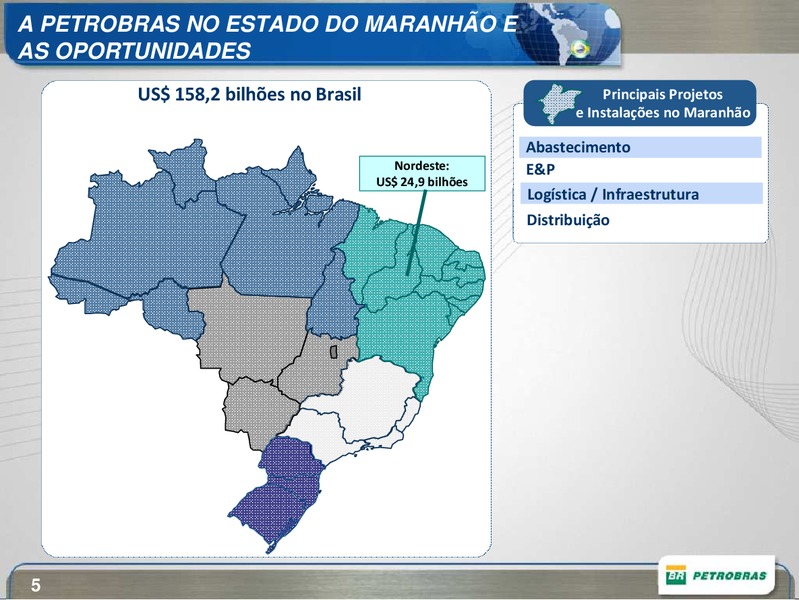 A PETROBRAS NO ESTADO DO MARANHÃO E AS OPORTUNIDADES

US$ 158,2 bilhões no Brasil

Nordeste:
US$ 24,9 bilhões

Principais Projetos e Instalações no Maranhão

Abastecimento
E&P
Logística / Infraestrutura
Distribuição

5

BR PETROBRAS